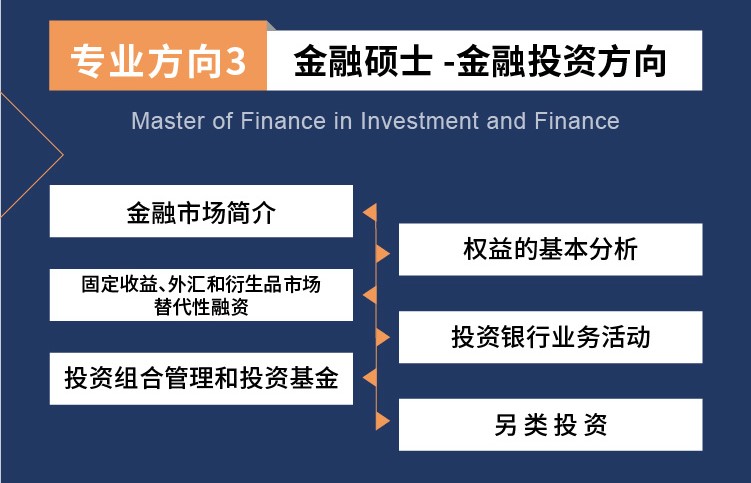 专业方向3 金融硕士 -金融投资方向

Master of Finance in Investment and Finance

金融市场简介

权益的基本分析

固定收益、外汇和衍生品市场
替代性融资

投资银行业务活动

投资组合管理和投资基金

另类投资